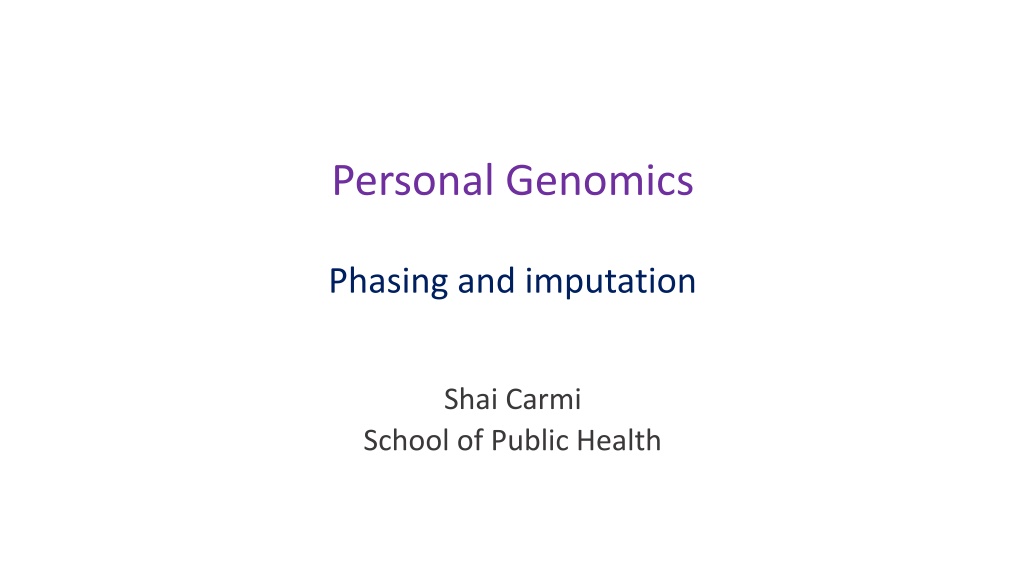 Personal Genomics

Phasing and imputation

Shai Carmi
School of Public Health